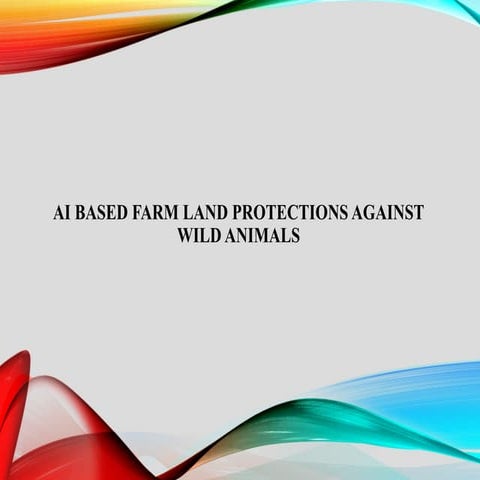 AI BASED FARM LAND PROTECTIONS AGAINST WILD ANIMALS